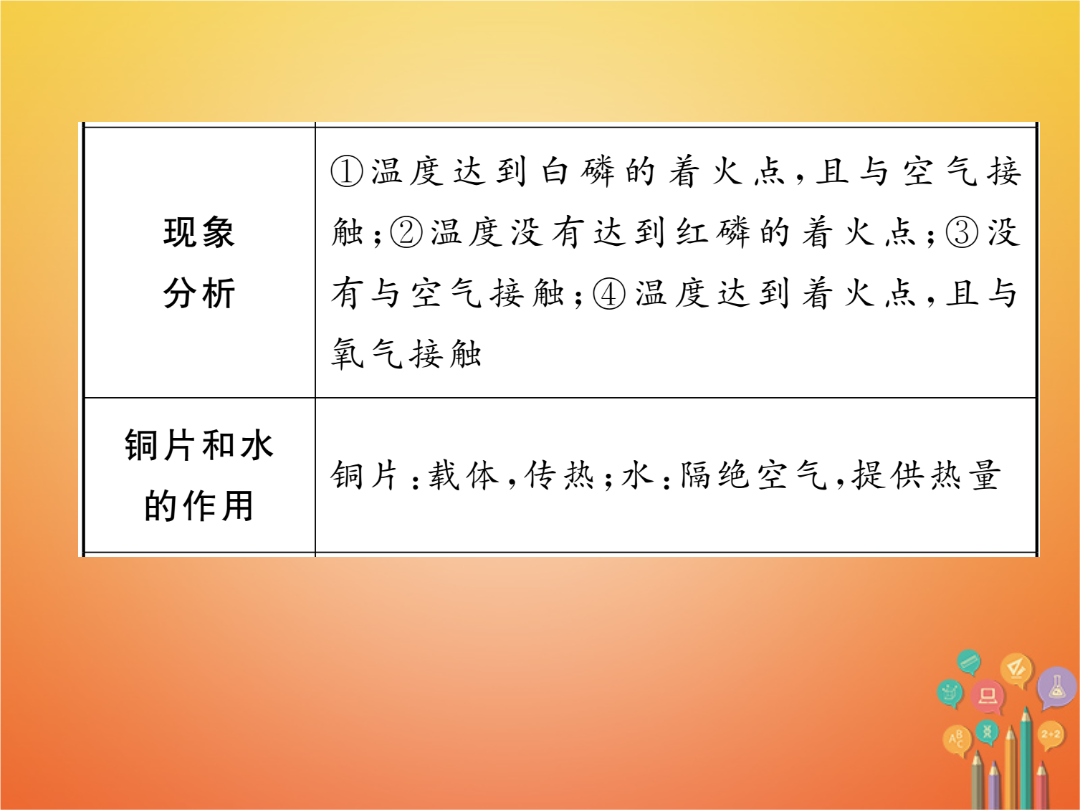 | 现象分析 | ①温度达到白磷的着火点,且与空气接触;②温度没有达到红磷的着火点;③没有与空气接触;④温度达到着火点,且与氧气接触 |
|---|---|
| 铜片和水的作用 | 铜片:载体,传热;水:隔绝空气,提供热量 |